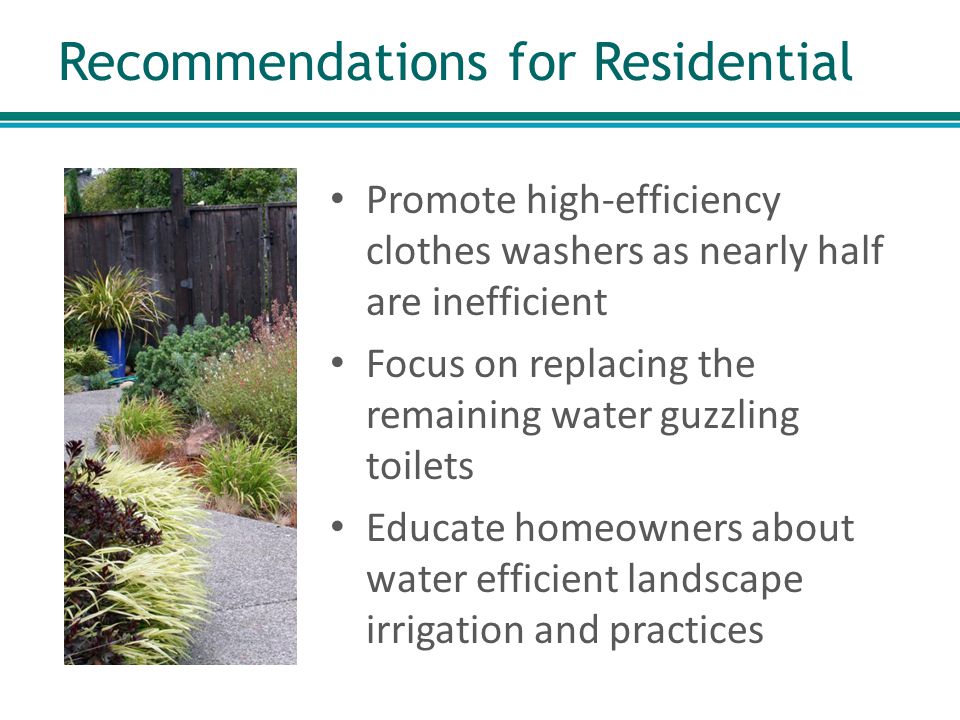 Recommendations for Residential

• Promote high-efficiency clothes washers as nearly half are inefficient
• Focus on replacing the remaining water guzzling toilets
• Educate homeowners about water efficient landscape irrigation and practices